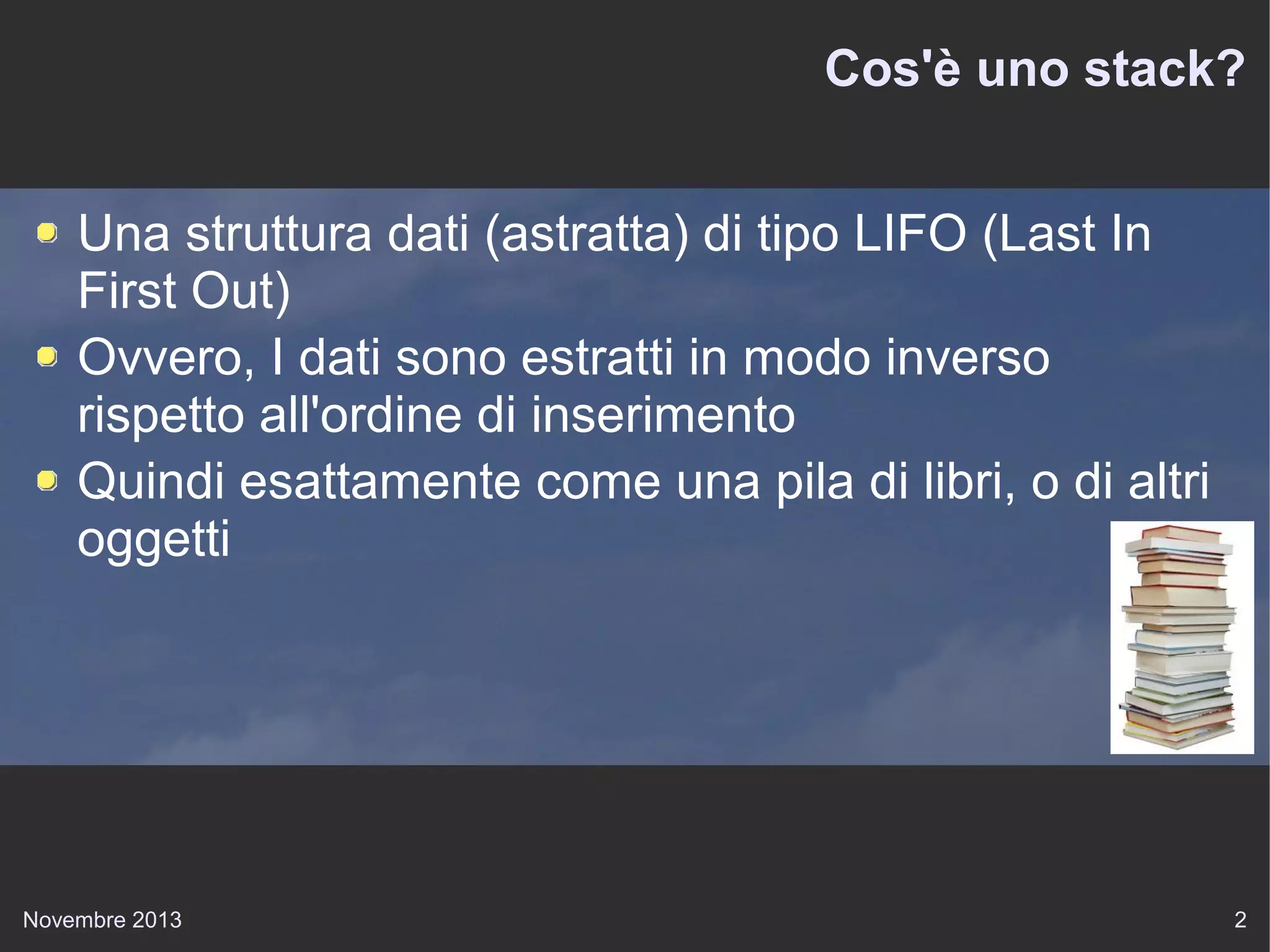 Cos'è uno stack?

- Una struttura dati (astratta) di tipo LIFO (Last In First Out)
- Ovvero, I dati sono estratti in modo inverso rispetto all'ordine di inserimento
- Quindi esattamente come una pila di libri, o di altri oggetti

Novembre 2013

2